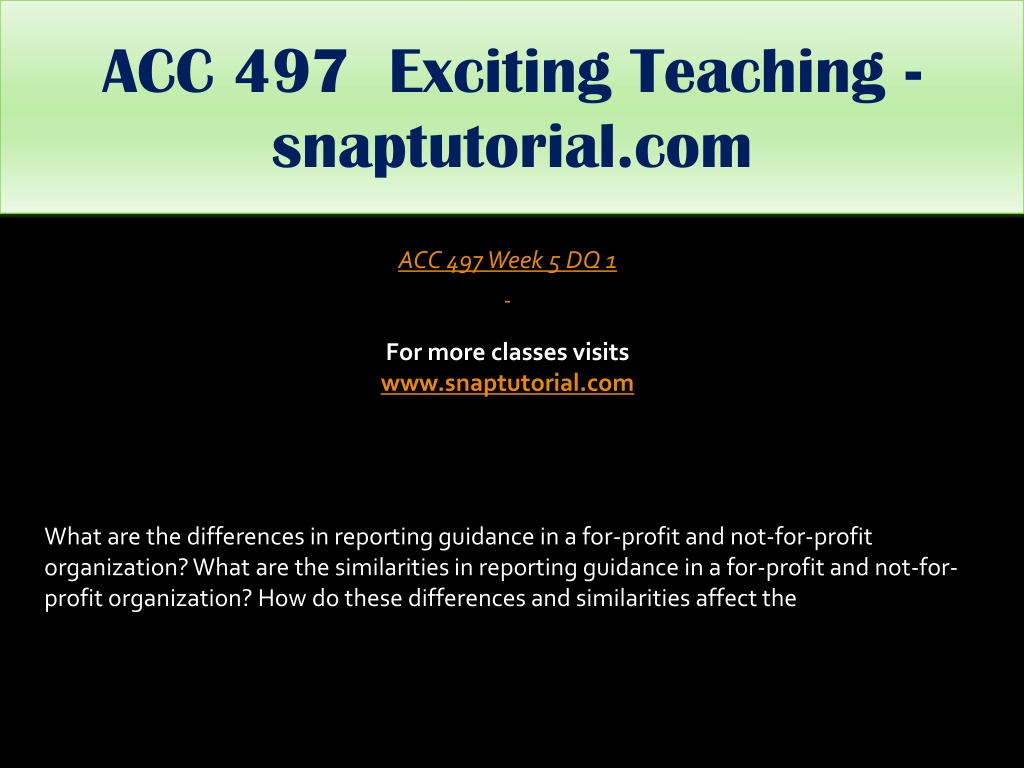 ACC 497 Exciting Teaching - snaptutorial.com

ACC 497 Week 5 DQ 1

-

For more classes visits
www.snaptutorial.com

What are the differences in reporting guidance in a for-profit and not-for-profit organization? What are the similarities in reporting guidance in a for-profit and not-for-profit organization? How do these differences and similarities affect the